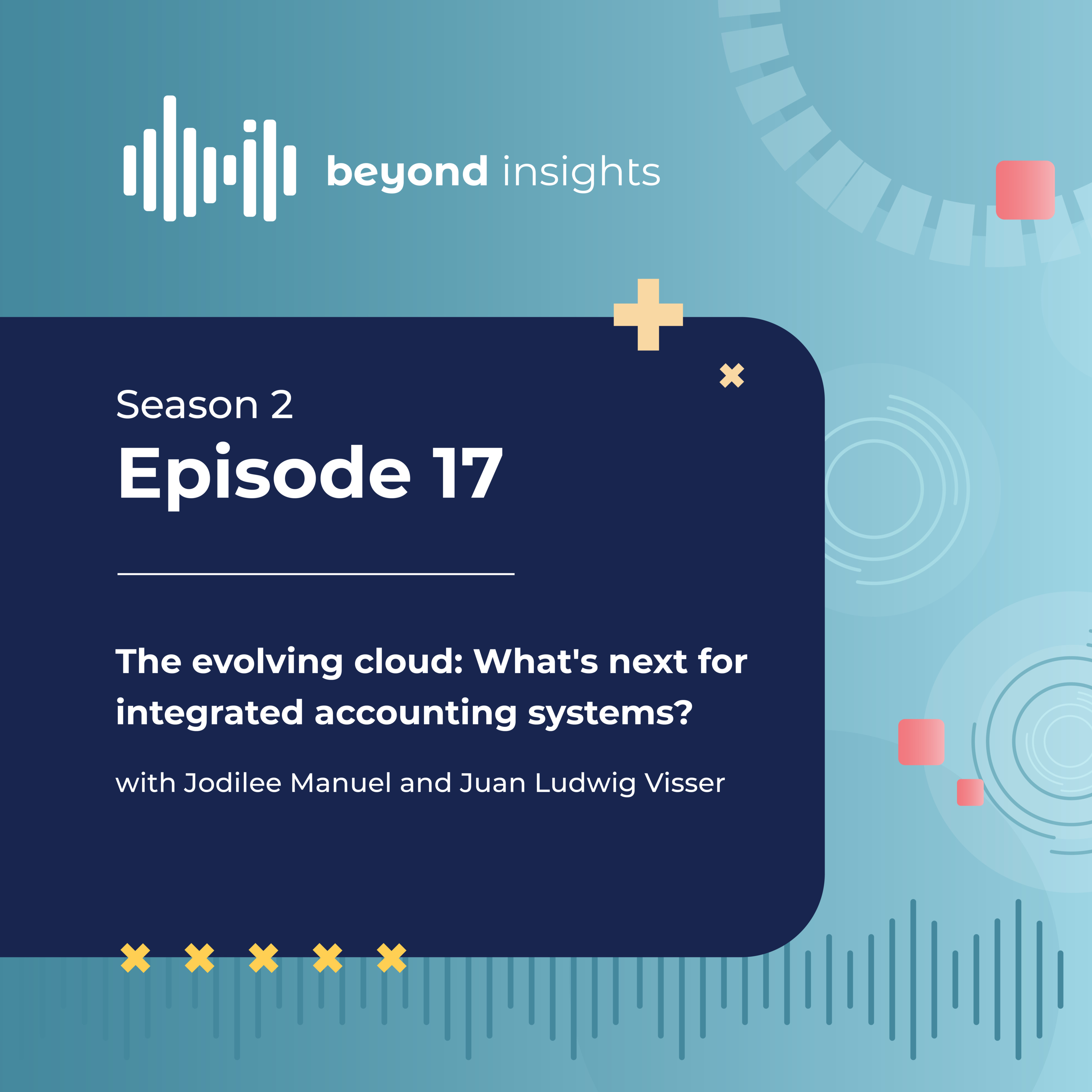 beyond insights

Season 2
Episode 17

The evolving cloud: What's next for integrated accounting systems?

with Jodilee Manuel and Juan Ludwig Visser